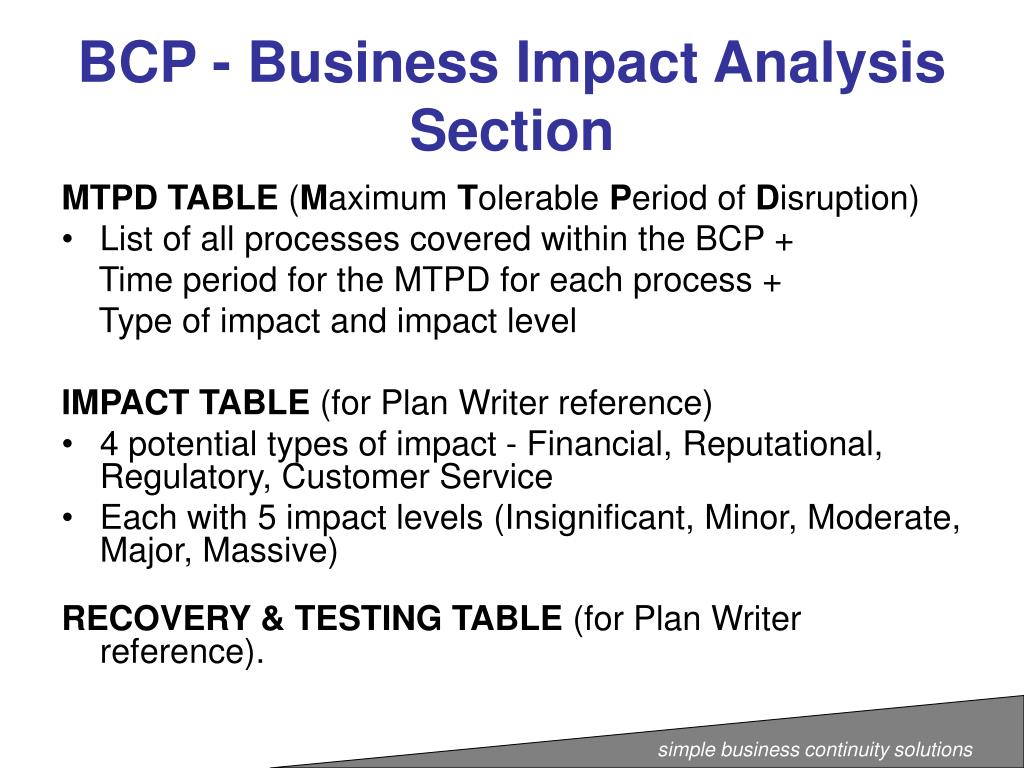 BCP - Business Impact Analysis Section

MTPD TABLE (Maximum Tolerable Period of Disruption)

• List of all processes covered within the BCP +
Time period for the MTPD for each process +
Type of impact and impact level

IMPACT TABLE (for Plan Writer reference)

• 4 potential types of impact - Financial, Reputational, Regulatory, Customer Service
• Each with 5 impact levels (Insignificant, Minor, Moderate, Major, Massive)

RECOVERY & TESTING TABLE (for Plan Writer reference).

simple business continuity solutions